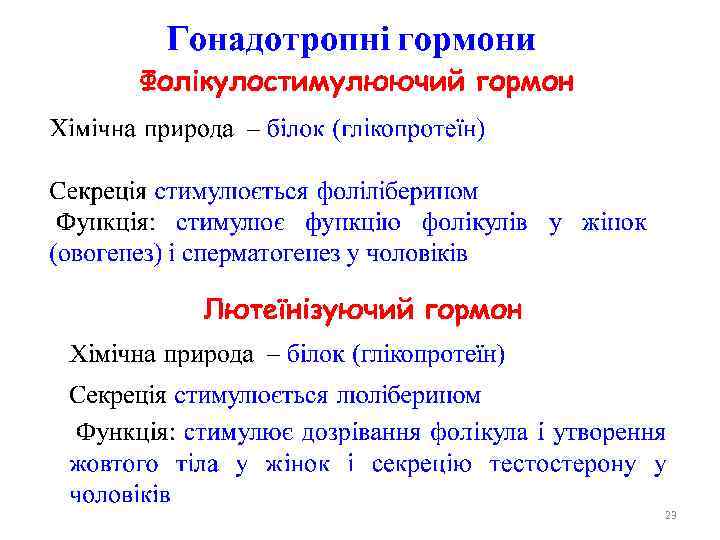 Гонадотропні гормони
Фолікулостимулюючий гормон

Хімічна природа – білок (глікопротеїн)

Секреція стимулюється фоліліберином
Функція: стимулює функцію фолікулів у жінок (овогенез) і сперматогенез у чоловіків

Лютеїнізуючий гормон

Хімічна природа – білок (глікопротеїн)

Секреція стимулюється люліберином

Функція: стимулює дозрівання фолікула і утворення жовтого тіла у жінок і секрецію тестостерону у чоловіків

23